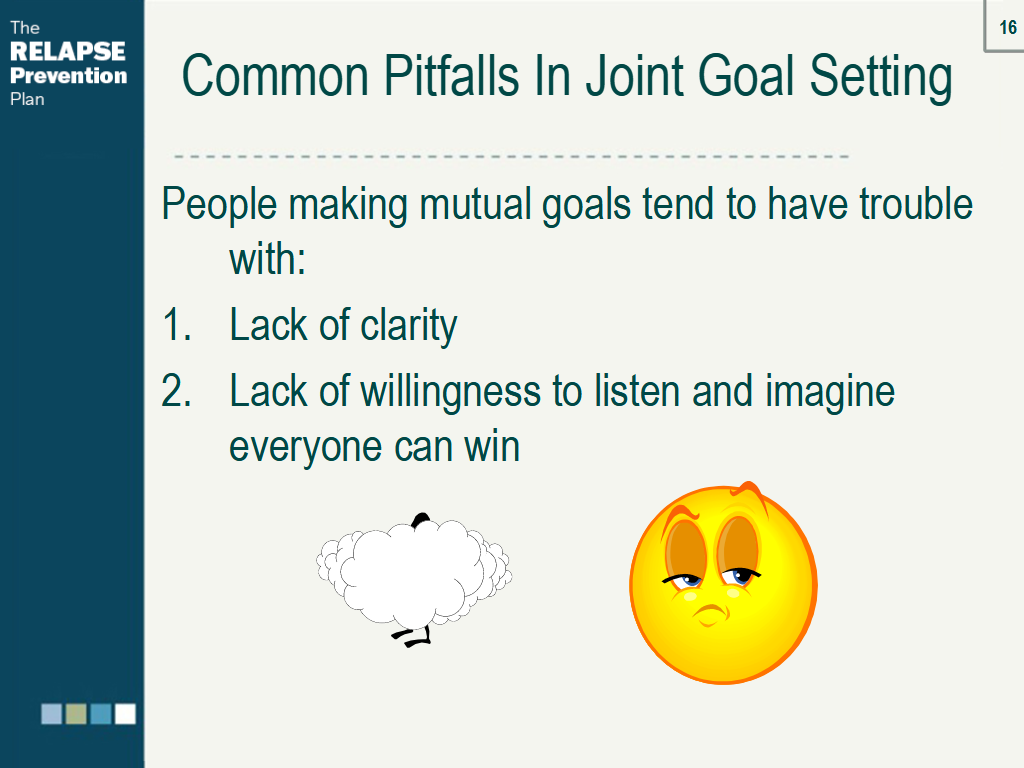 The
RELAPSE
Prevention
Plan

16

Common Pitfalls In Joint Goal Setting

People making mutual goals tend to have trouble with:

1. Lack of clarity
2. Lack of willingness to listen and imagine everyone can win